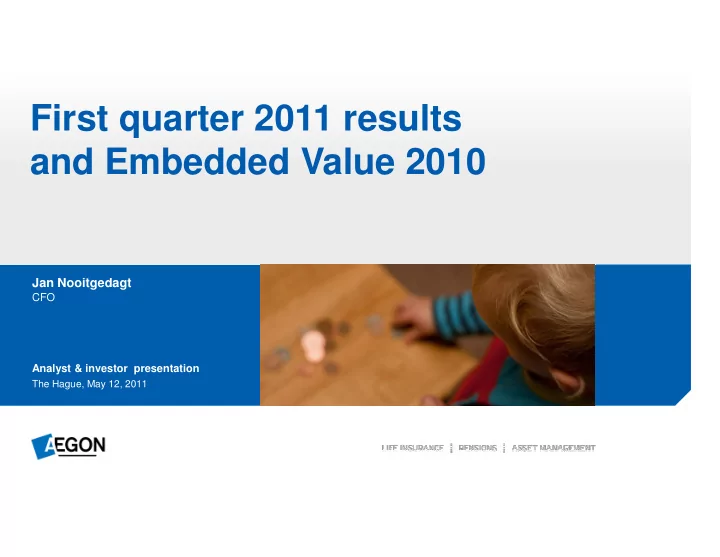 First quarter 2011 results and Embedded Value 2010

Jan Nooitgedagt
CFO

Analyst & investor presentation
The Hague, May 12, 2011

AEGON

LIFE INSURANCE | PENSIONS | ASSET MANAGEMENT